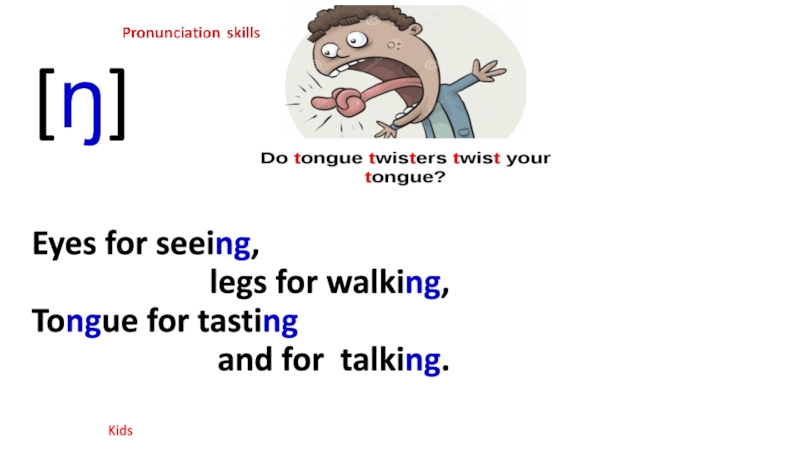 Pronunciation skills

[ŋ]

Do tongue twisters twist your tongue?

Eyes for seeing,
legs for walking,
Tongue for tasting
and for talking.

Kids